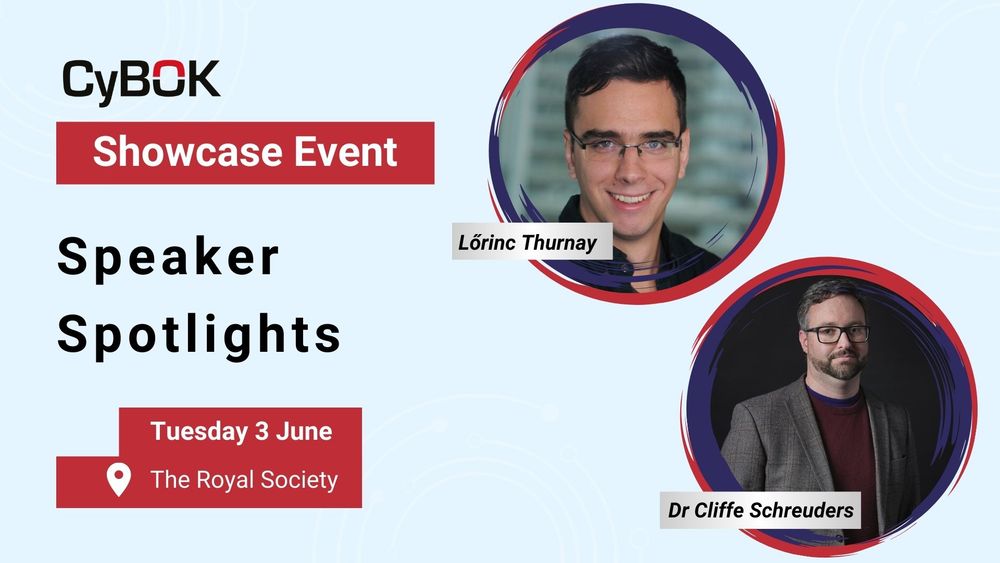 CyBOK

Showcase Event

Speaker Spotlights

Tuesday 3 June

The Royal Society

Lőrinc Thurnay

Dr Cliffe Schreuders